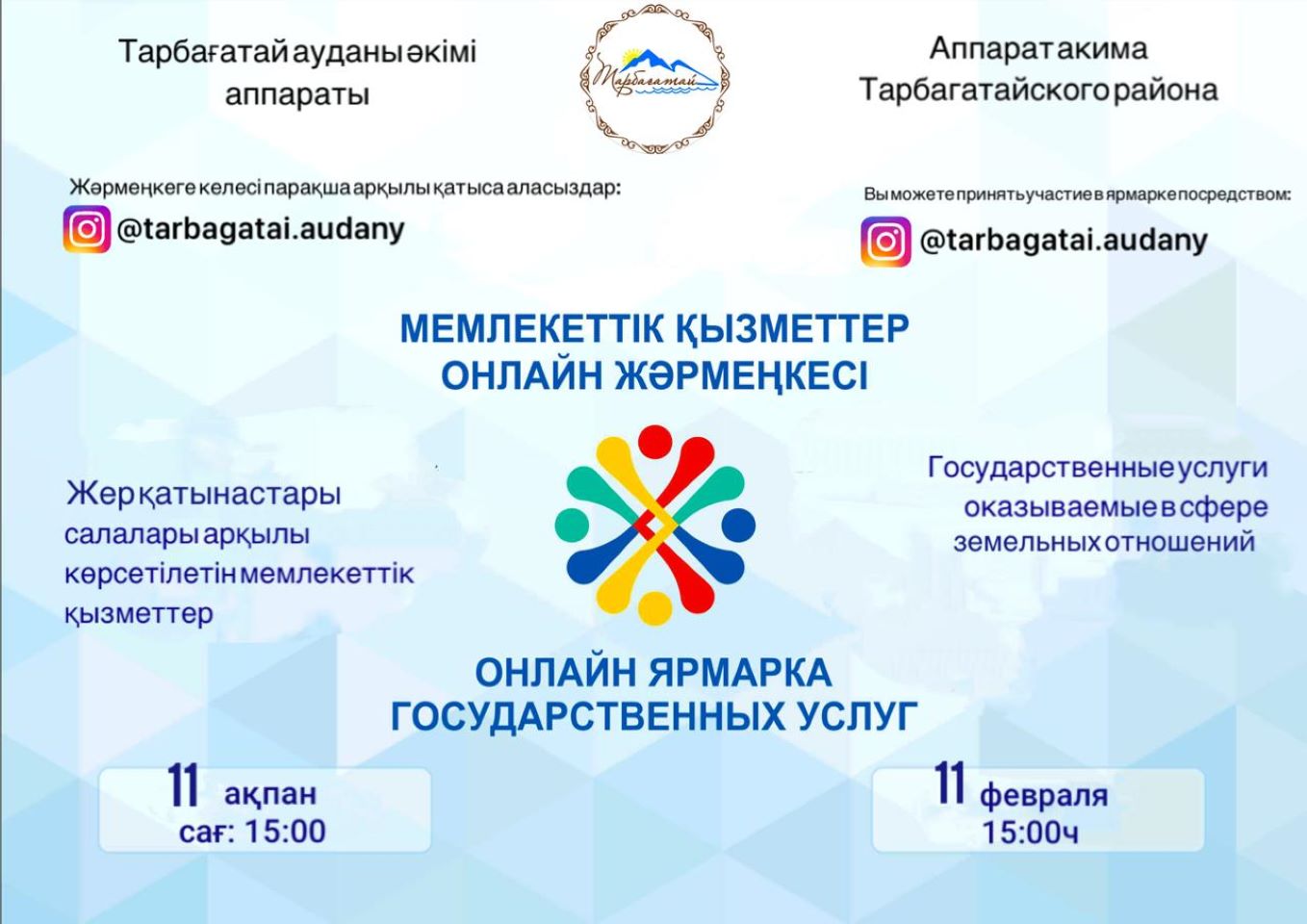 Тарбағатай ауданы әкімі аппараты

Тарбағатай

Аппарат акима Тарбагатайского района

Жәрмеңкеге келесі парақша арқылы қатыса аласыздар:

@tarbagatai.audany

Вы можете принять участие в ярмарке посредством:

@tarbagatai.audany

МЕМЛЕКЕТТІК ҚЫЗМЕТТЕР ОНЛАЙН ЖӘРМЕҢКЕСІ

Жер қатынастары салалары арқылы көрсетілетін мемлекеттік қызметтер

Государственные услуги оказываемые в сфере земельных отношений

ОНЛАЙН ЯРМАРКА ГОСУДАРСТВЕННЫХ УСЛУГ

11 ақпан
сағ: 15:00

11 февраля
15:00ч